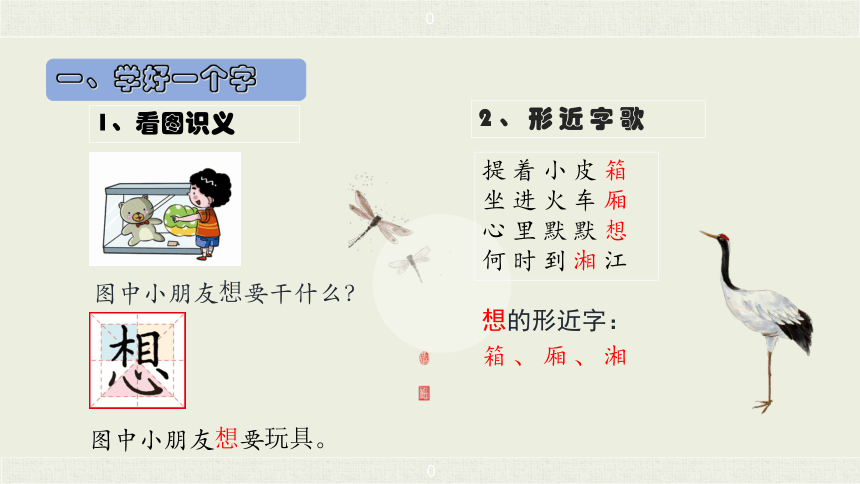 0

一、学好一个字

1、看图识义

图中小朋友想要干什么？

想

图中小朋友想要玩具。

2、形近字歌

提着小皮箱
坐进火车厢
心里默默想
何时到湘江

想的形近字：
箱、厢、湘

0